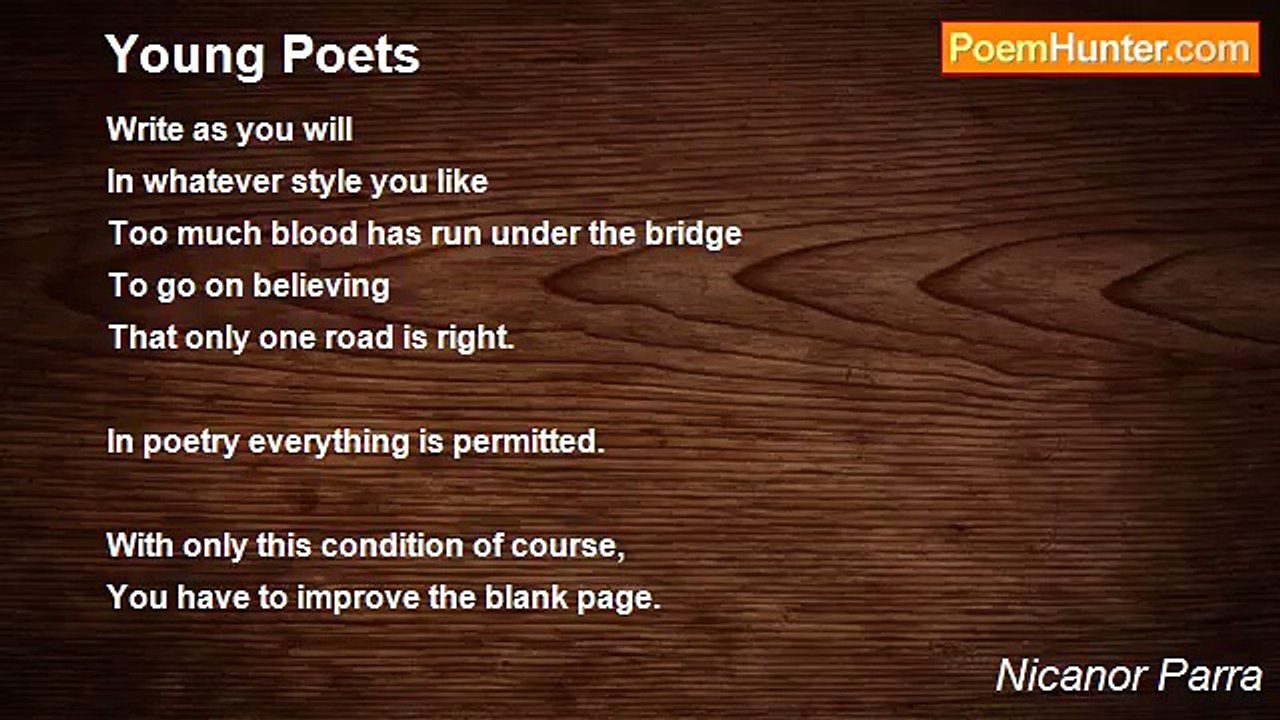 Young Poets

PoemHunter.com

Write as you will
In whatever style you like
Too much blood has run under the bridge
To go on believing
That only one road is right.

In poetry everything is permitted.

With only this condition of course,
You have to improve the blank page.

Nicanor Parra